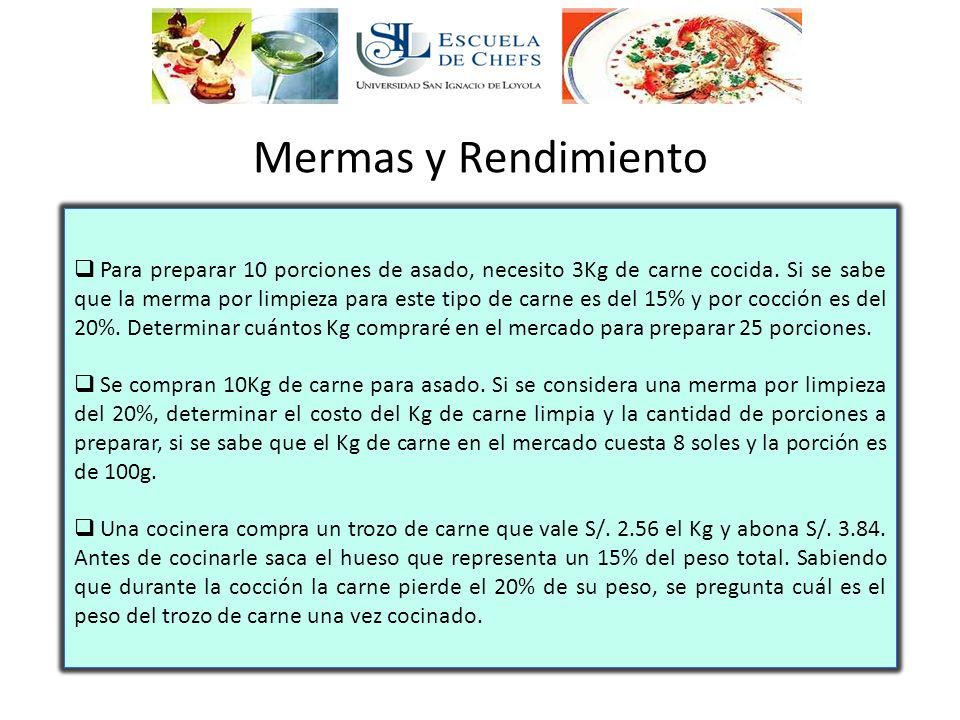 SIL ESCUELA DE CHEFS
UNIVERSIDAD SAN IGNACIO DE LOYOLA

Mermas y Rendimiento

❑ Para preparar 10 porciones de asado, necesito 3Kg de carne cocida. Si se sabe que la merma por limpieza para este tipo de carne es del 15% y por cocción es del 20%. Determinar cuántos Kg compraré en el mercado para preparar 25 porciones.

❑ Se compran 10Kg de carne para asado. Si se considera una merma por limpieza del 20%, determinar el costo del Kg de carne limpia y la cantidad de porciones a preparar, si se sabe que el Kg de carne en el mercado cuesta 8 soles y la porción es de 100g.

❑ Una cocinera compra un trozo de carne que vale S/. 2.56 el Kg y abona S/. 3.84. Antes de cocinarle saca el hueso que representa un 15% del peso total. Sabiendo que durante la cocción la carne pierde el 20% de su peso, se pregunta cuál es el peso del trozo de carne una vez cocinado.